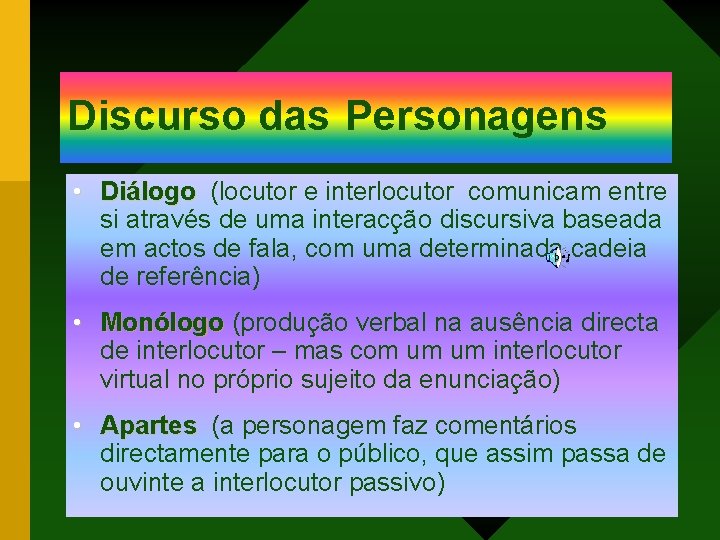 Discurso das Personagens

• Diálogo (locutor e interlocutor comunicam entre si através de uma interacção discursiva baseada em actos de fala, com uma determinada cadeia de referência)

• Monólogo (produção verbal na ausência directa de interlocutor – mas com um um interlocutor virtual no próprio sujeito da enunciação)

• Apartes (a personagem faz comentários directamente para o público, que assim passa de ouvinte a interlocutor passivo)